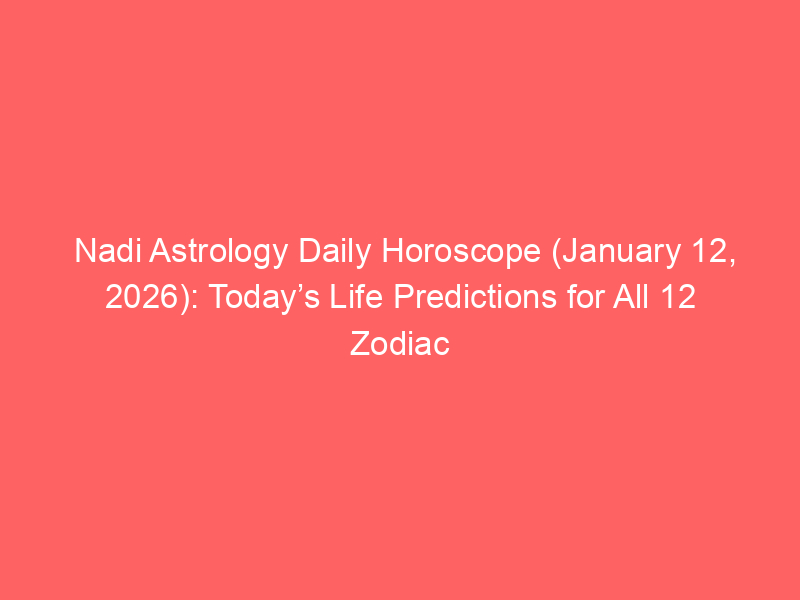 Nadi Astrology Daily Horoscope (January 12, 2026): Today’s Life Predictions for All 12 Zodiac